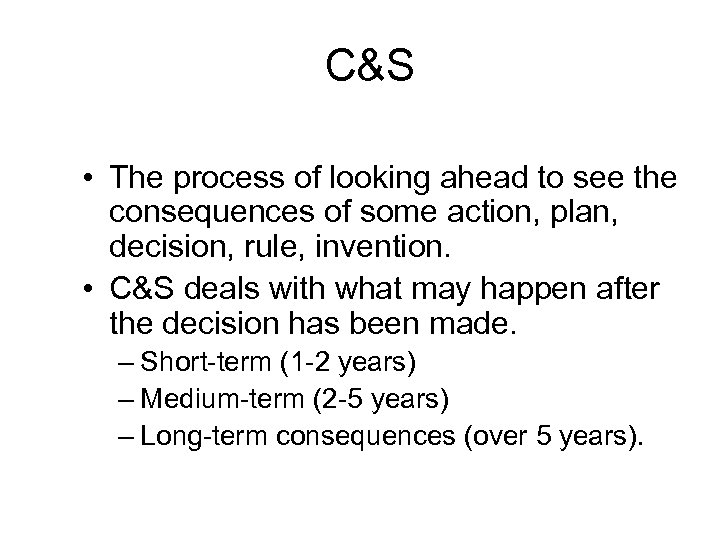 C&S

• The process of looking ahead to see the consequences of some action, plan, decision, rule, invention.
• C&S deals with what may happen after the decision has been made.
– Short-term (1-2 years)
– Medium-term (2-5 years)
– Long-term consequences (over 5 years).